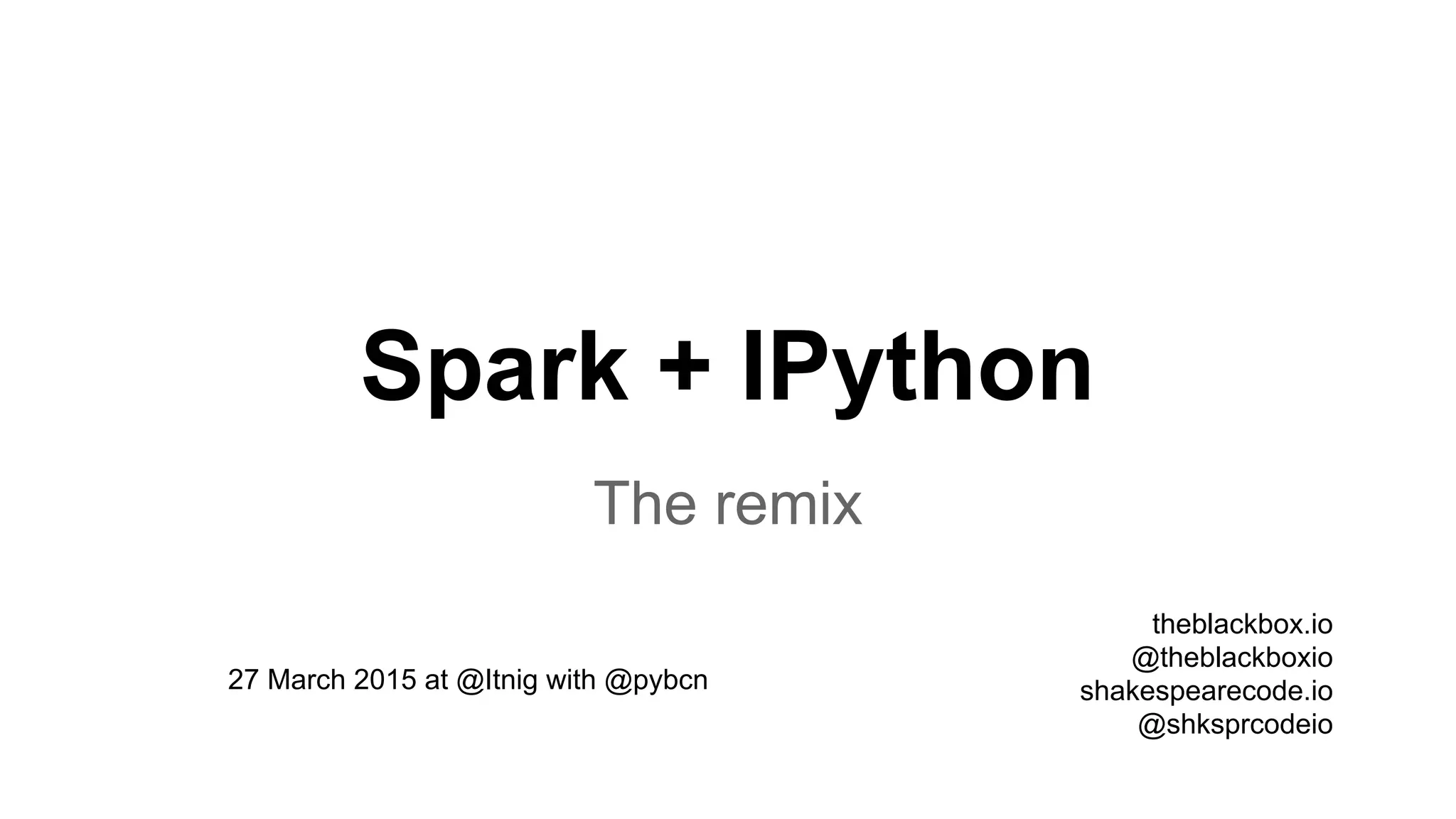 Spark + IPython

The remix

27 March 2015 at @Itnig with @pybcn

theblackbox.io
@theblackboxio
shakespearecode.io
@shksprcodeio